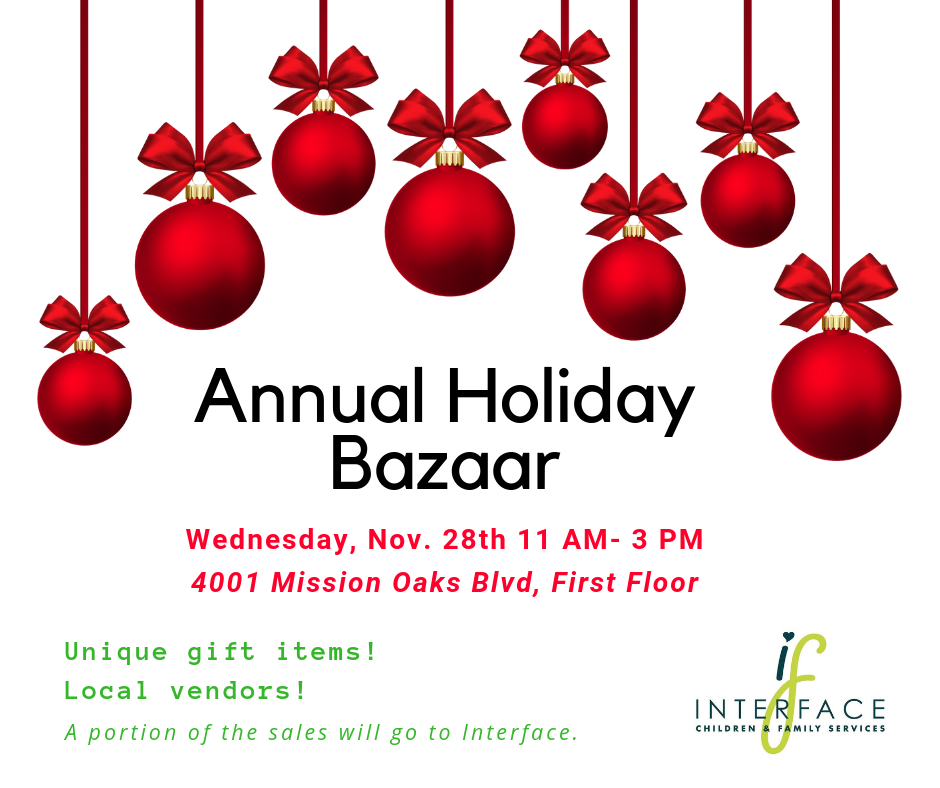 Annual Holiday Bazaar

Wednesday, Nov. 28th 11 AM- 3 PM
4001 Mission Oaks Blvd, First Floor

Unique gift items!
Local vendors!
A portion of the sales will go to Interface.

if
INTERFACE
CHILDREN & FAMILY SERVICES